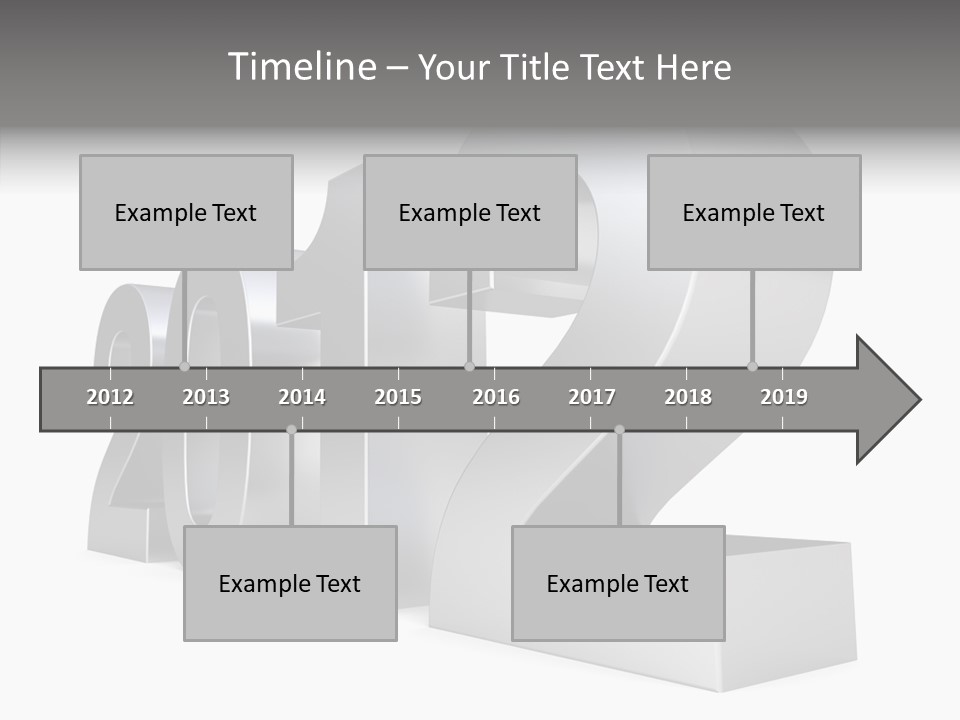 Timeline – Your Title Text Here

Example Text

Example Text

Example Text

2012 2013 2014 2015 2016 2017 2018 2019

Example Text

Example Text